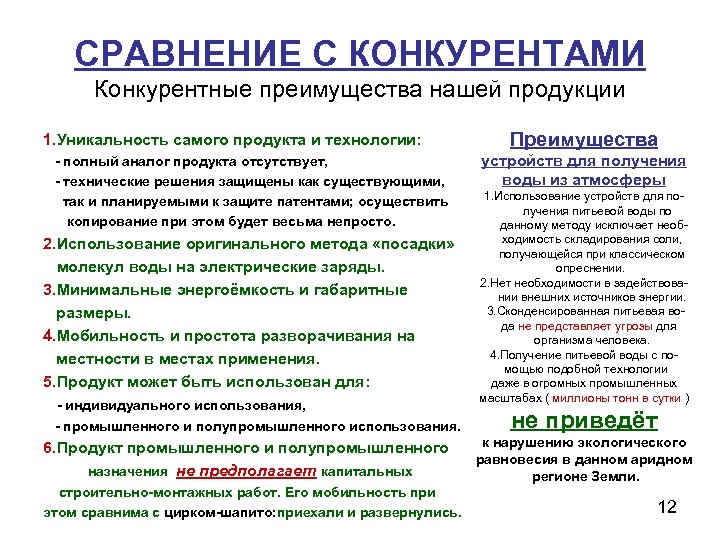 СРАВНЕНИЕ С КОНКУРЕНТАМИ

Конкурентные преимущества нашей продукции

1.Уникальность самого продукта и технологии:
- полный аналог продукта отсутствует,
- технические решения защищены как существующими, так и планируемыми к защите патентами; осуществить копирование при этом будет весьма непросто.
2.Использование оригинального метода «посадки» молекул воды на электрические заряды.
3.Минимальные энергоёмкость и габаритные размеры.
4.Мобильность и простота разворачивания на местности в местах применения.
5.Продукт может быть использован для:
- индивидуального использования,
- промышленного и полупромышленного использования.
6.Продукт промышленного и полупромышленного назначения не предполагает капитальных строительно-монтажных работ. Его мобильность при этом сравнима с цирком-шапито:приехали и развернулись.

Преимущества устройств для получения воды из атмосферы

1.Использование устройств для получения питьевой воды по данному методу исключает необходимость складирования соли, получающейся при классическом опреснении.
2.Нет необходимости в задействовании внешних источников энергии.
3.Сконденсированная питьевая вода не представляет угрозы для организма человека.
4.Получение питьевой воды с помощью подобной технологии даже в огромных промышленных масштабах ( миллионы тонн в сутки )
не приведёт
к нарушению экологического равновесия в данном аридном регионе Земли.

12